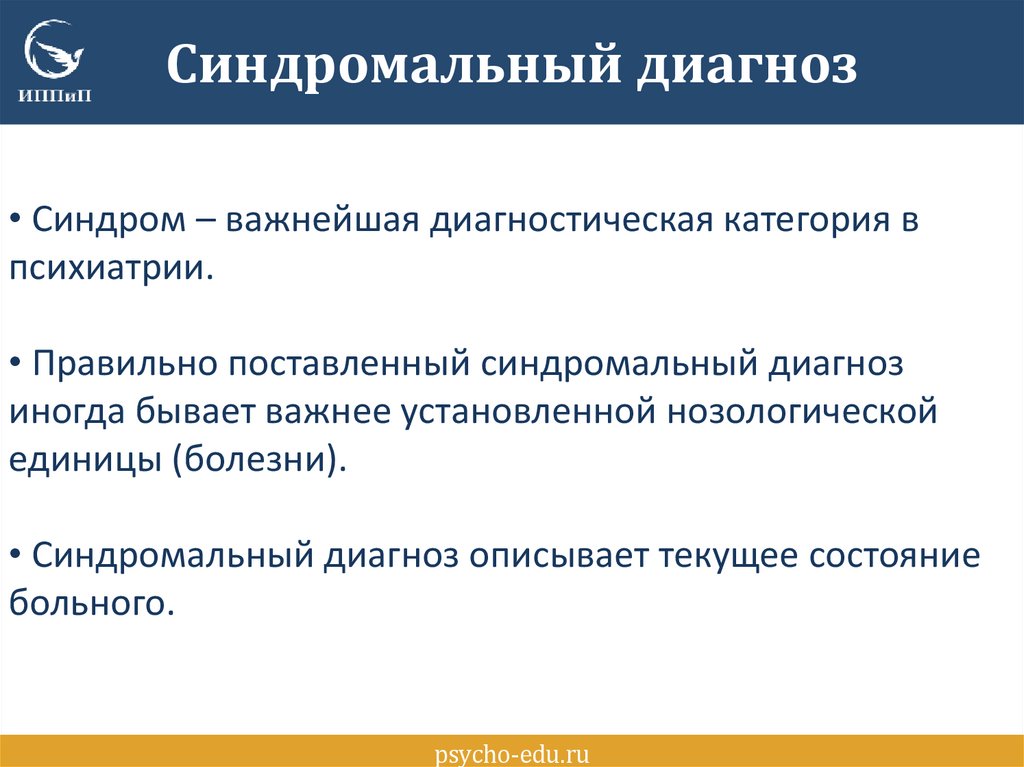 ИППиП

Синдромальный диагноз

• Синдром – важнейшая диагностическая категория в психиатрии.

• Правильно поставленный синдромальный диагноз иногда бывает важнее установленной нозологической единицы (болезни).

• Синдромальный диагноз описывает текущее состояние больного.

psycho-edu.ru